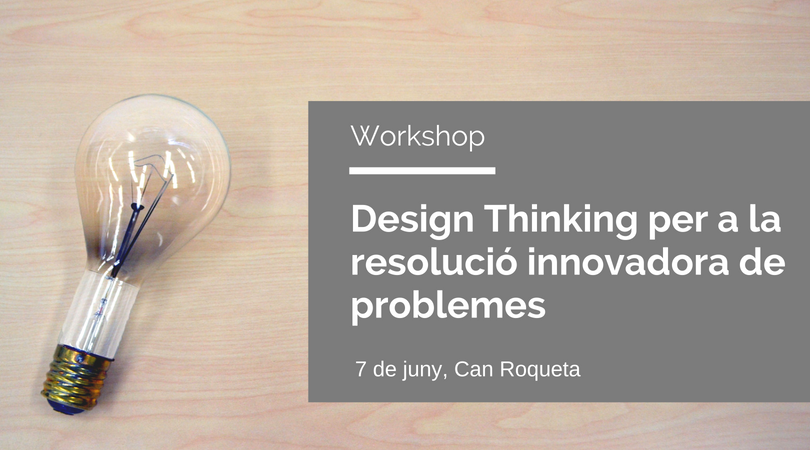 Workshop

Design Thinking per a la resolució innovadora de problemes

7 de juny, Can Roqueta